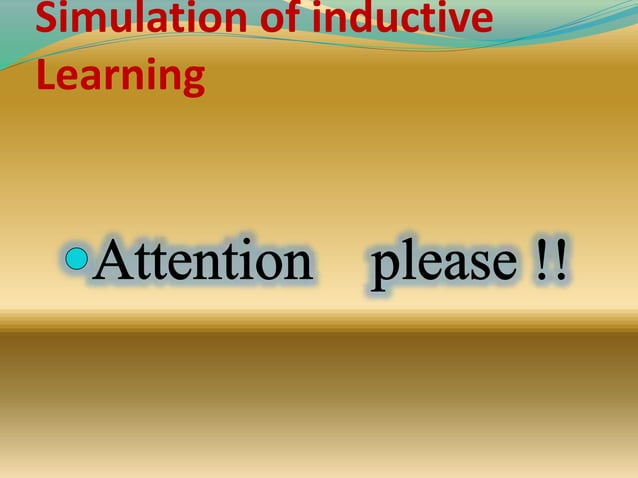 Simulation of inductive Learning

Attention please !!